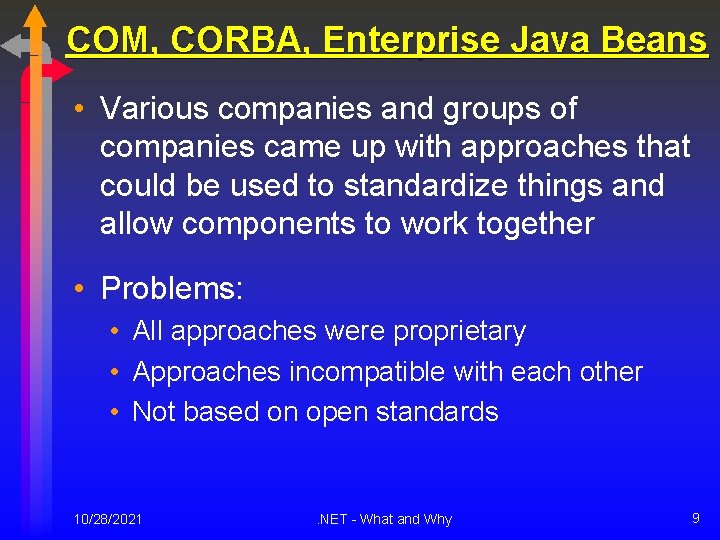 COM, CORBA, Enterprise Java Beans

• Various companies and groups of companies came up with approaches that could be used to standardize things and allow components to work together

• Problems:
  • All approaches were proprietary
  • Approaches incompatible with each other
  • Not based on open standards

10/28/2021

.NET - What and Why

9